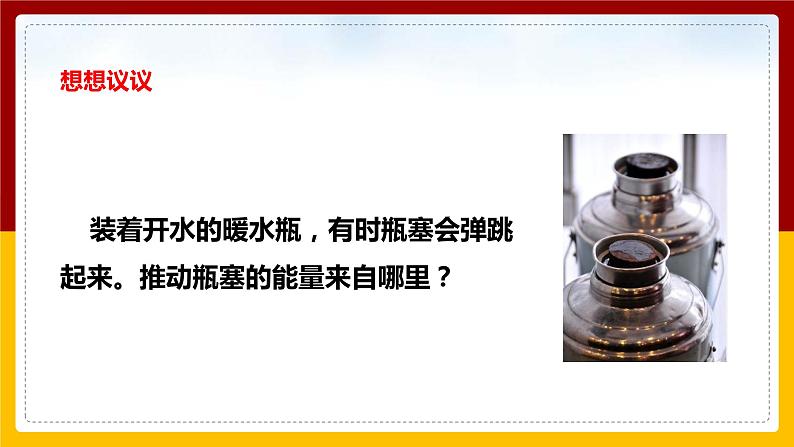 想想议议

装着开水的暖水瓶，有时瓶塞会弹跳起来。推动瓶塞的能量来自哪里？